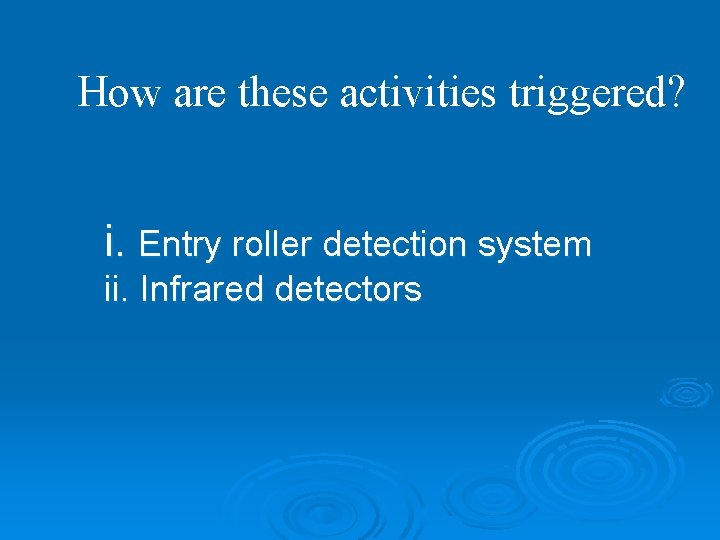 How are these activities triggered?

i. Entry roller detection system
ii. Infrared detectors